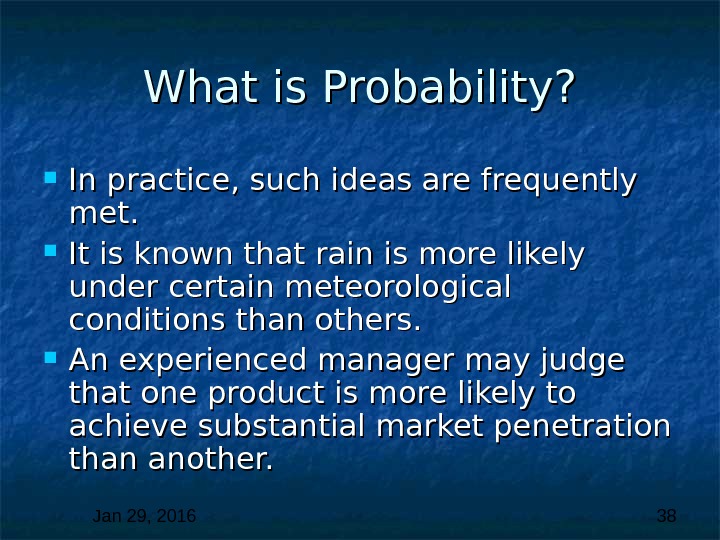 What is Probability?

- In practice, such ideas are frequently met.
- It is known that rain is more likely under certain meteorological conditions than others.
- An experienced manager may judge that one product is more likely to achieve substantial market penetration than another.

Jan 29, 2016

38